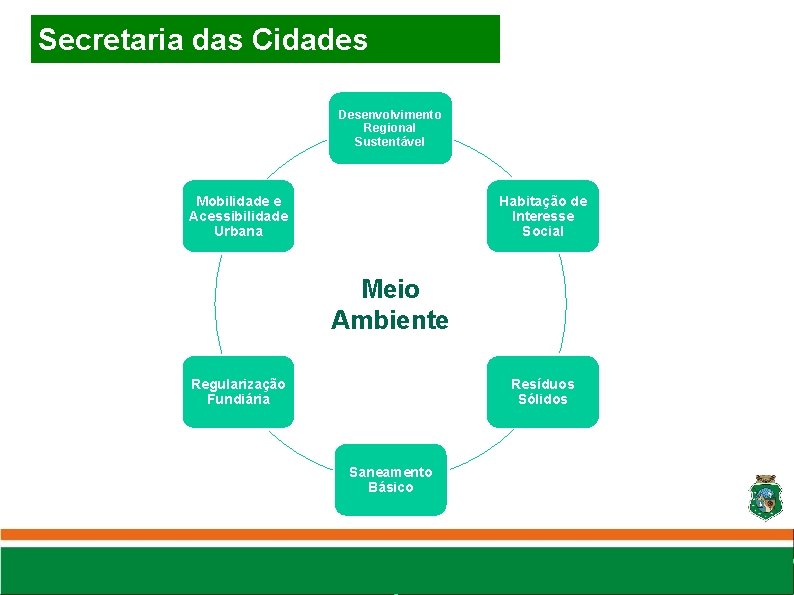 Secretaria das Cidades

Desenvolvimento Regional Sustentável

Habitação de Interesse Social

Resíduos Sólidos

Saneamento Básico

Regularização Fundiária

Mobilidade e Acessibilidade Urbana

Meio Ambiente